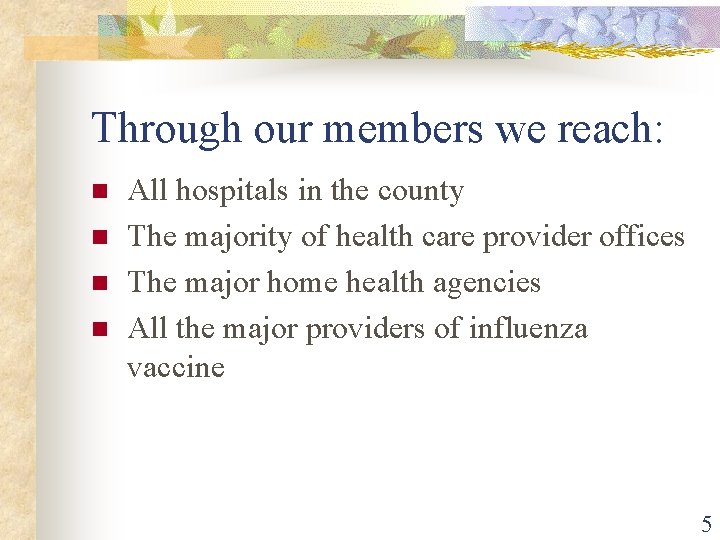 Through our members we reach:

- All hospitals in the county
- The majority of health care provider offices
- The major home health agencies
- All the major providers of influenza vaccine

5